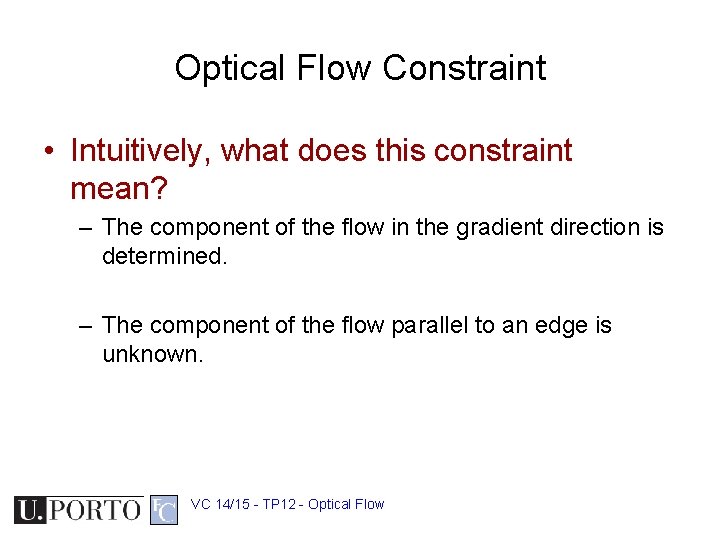 Optical Flow Constraint

• Intuitively, what does this constraint mean?

– The component of the flow in the gradient direction is determined.

– The component of the flow parallel to an edge is unknown.

U.PORTO FC

VC 14/15 - TP12 - Optical Flow